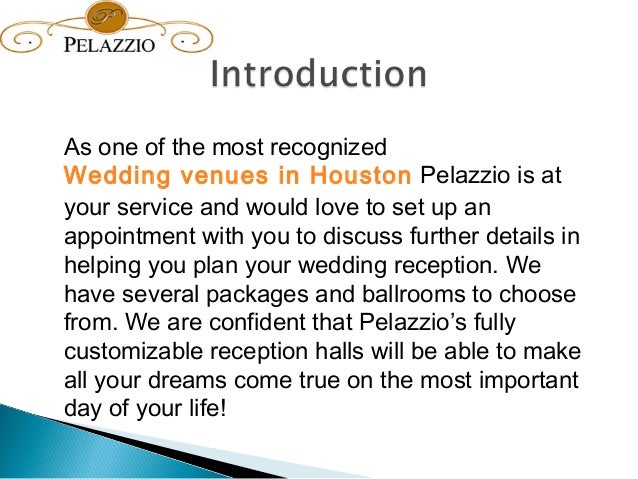 P
PELAZZIO

Introduction

As one of the most recognized Wedding venues in Houston Pelazzio is at your service and would love to set up an appointment with you to discuss further details in helping you plan your wedding reception. We have several packages and ballrooms to choose from. We are confident that Pelazzio's fully customizable reception halls will be able to make all your dreams come true on the most important day of your life!